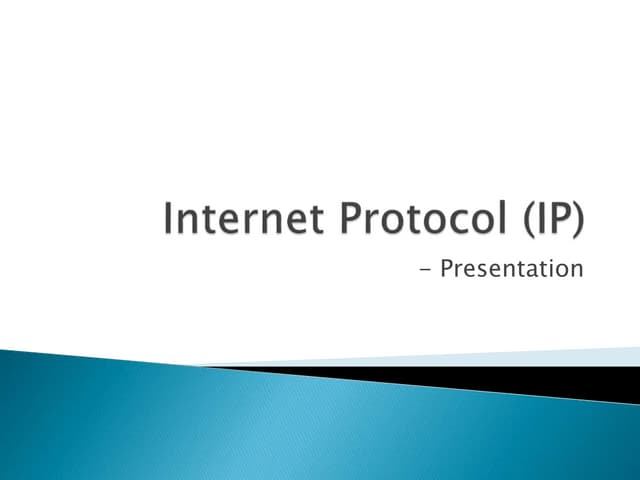 Internet Protocol (IP)

- Presentation